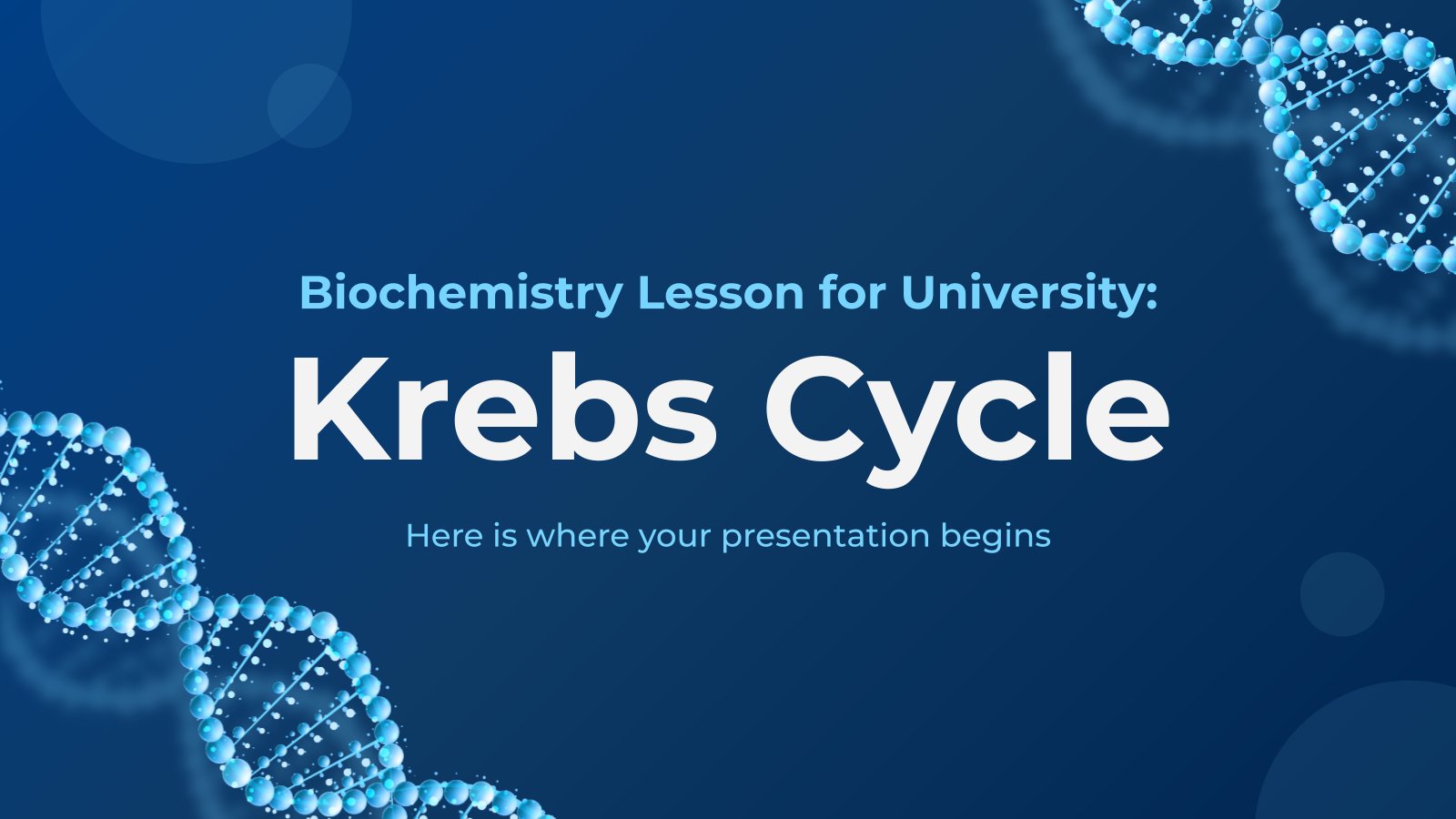 Biochemistry Lesson for University:
Krebs Cycle

Here is where your presentation begins